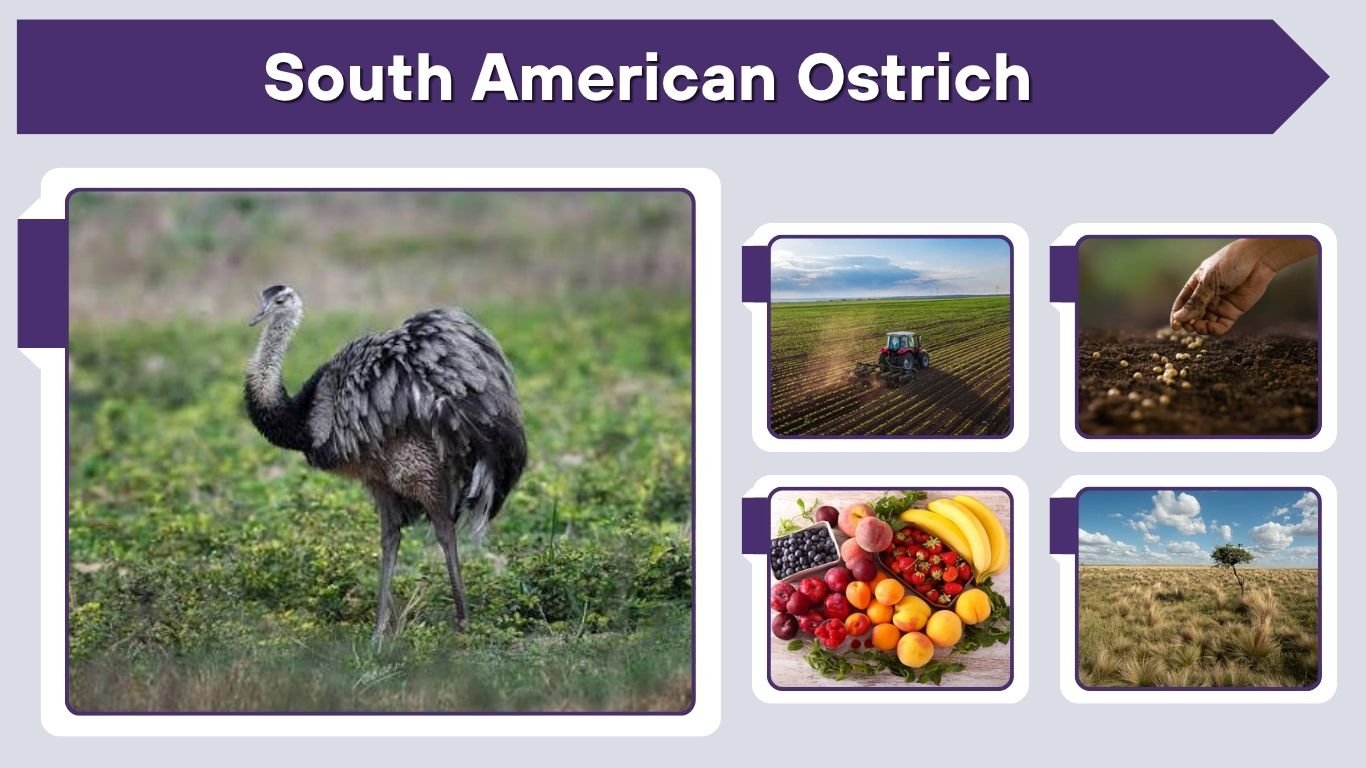 South American Ostrich